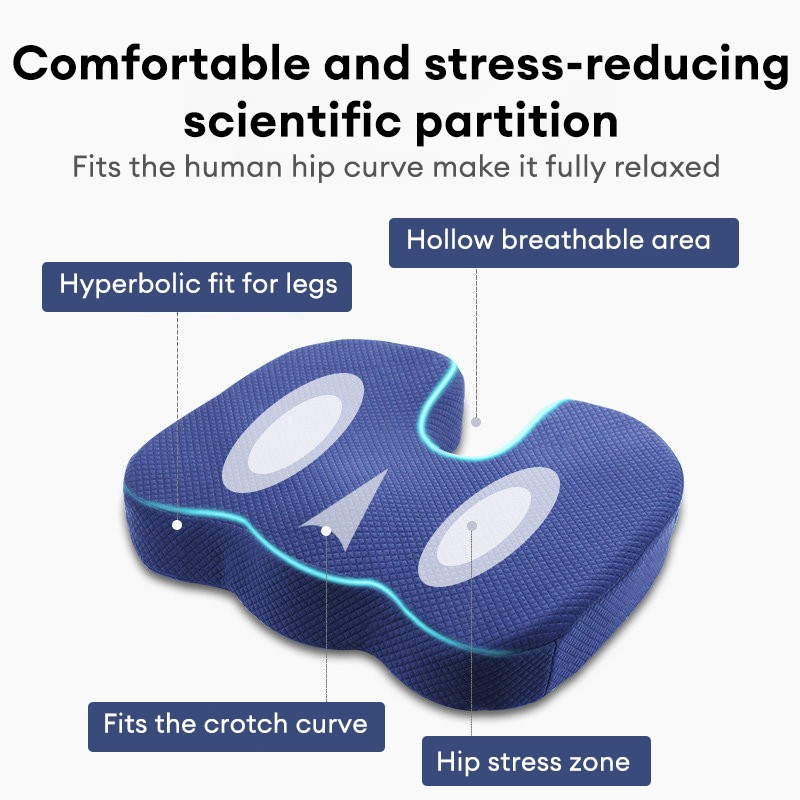 Comfortable and stress-reducing scientific partition

Fits the human hip curve make it fully relaxed

Hollow breathable area

Hyperbolic fit for legs

Fits the crotch curve

Hip stress zone